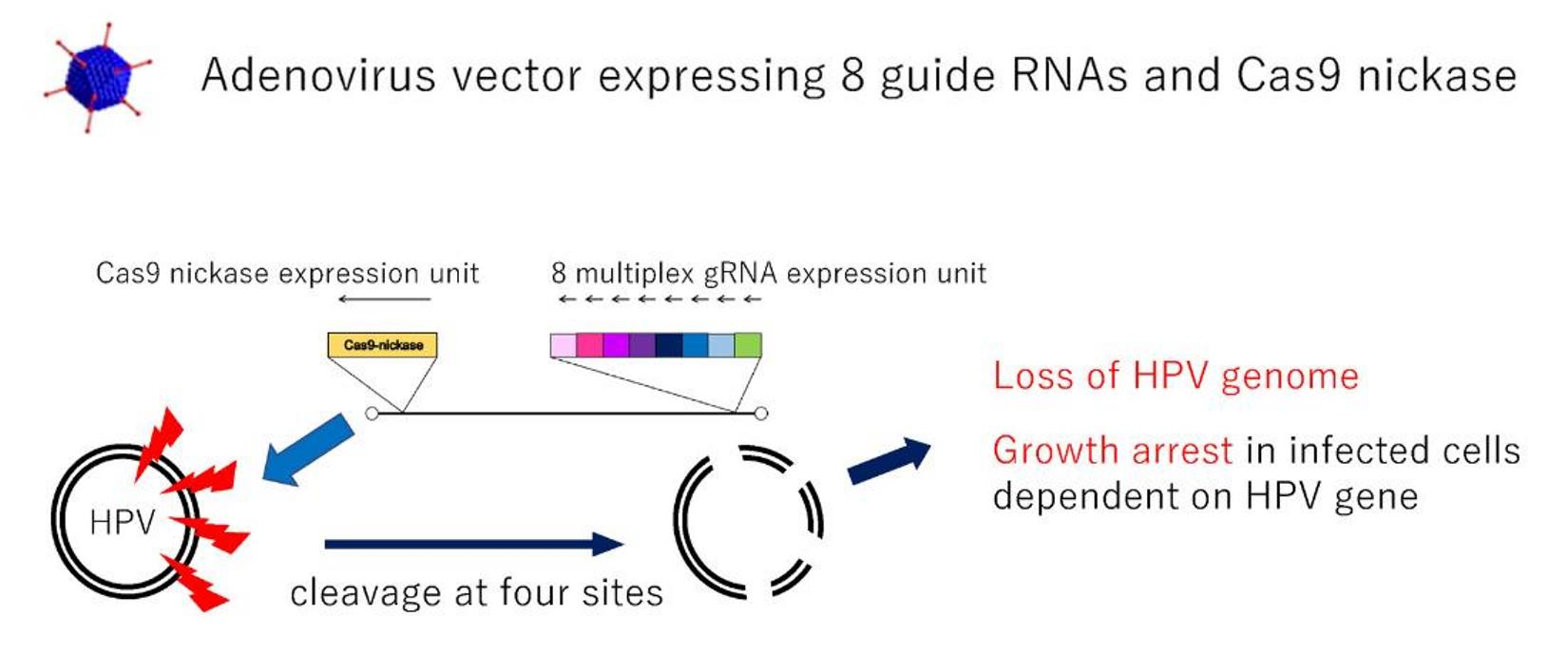 Adenovirus vector expressing 8 guide RNAs and Cas9 nickase

Cas9 nickase expression unit

8 multiplex gRNA expression unit

Cas9-nickase

HPV

cleavage at four sites

Loss of HPV genome

Growth arrest in infected cells dependent on HPV gene